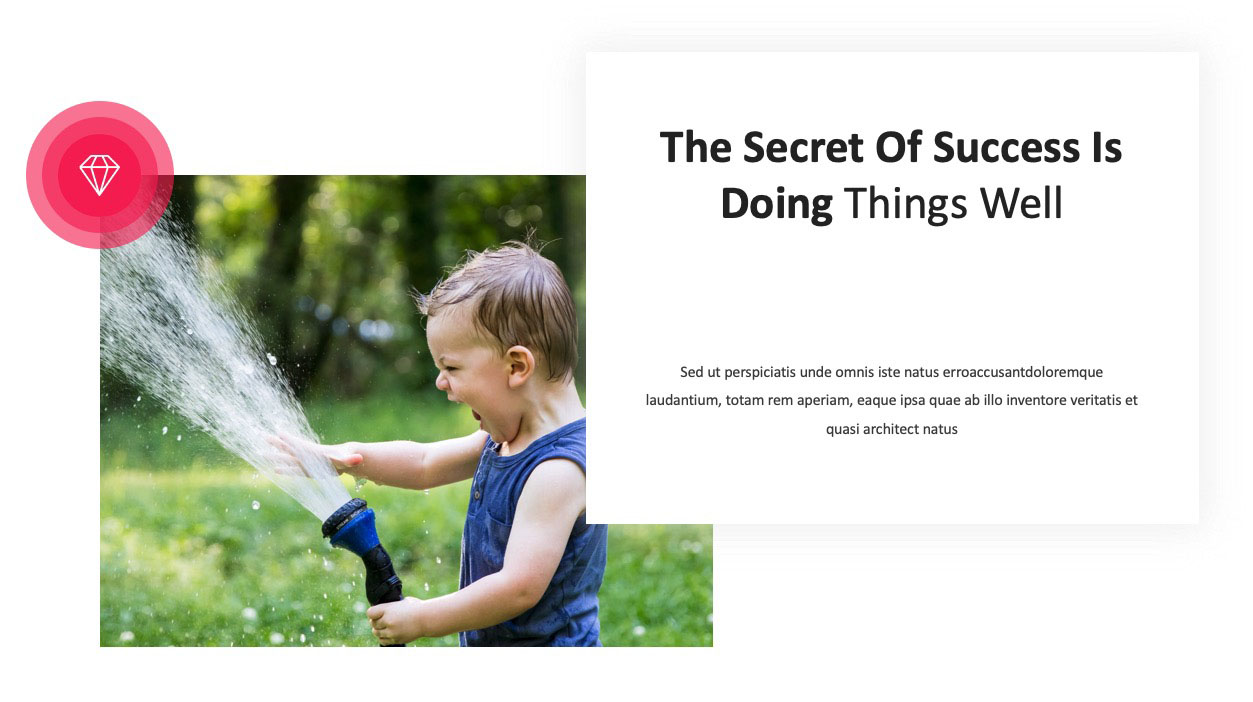 The Secret Of Success Is Doing Things Well

Sed ut perspiciatis unde omnis iste natus erroaccusantdoloremque laudantium, totam rem aperiam, eaque ipsa quae ab illo inventore veritatis et quasi architect natus